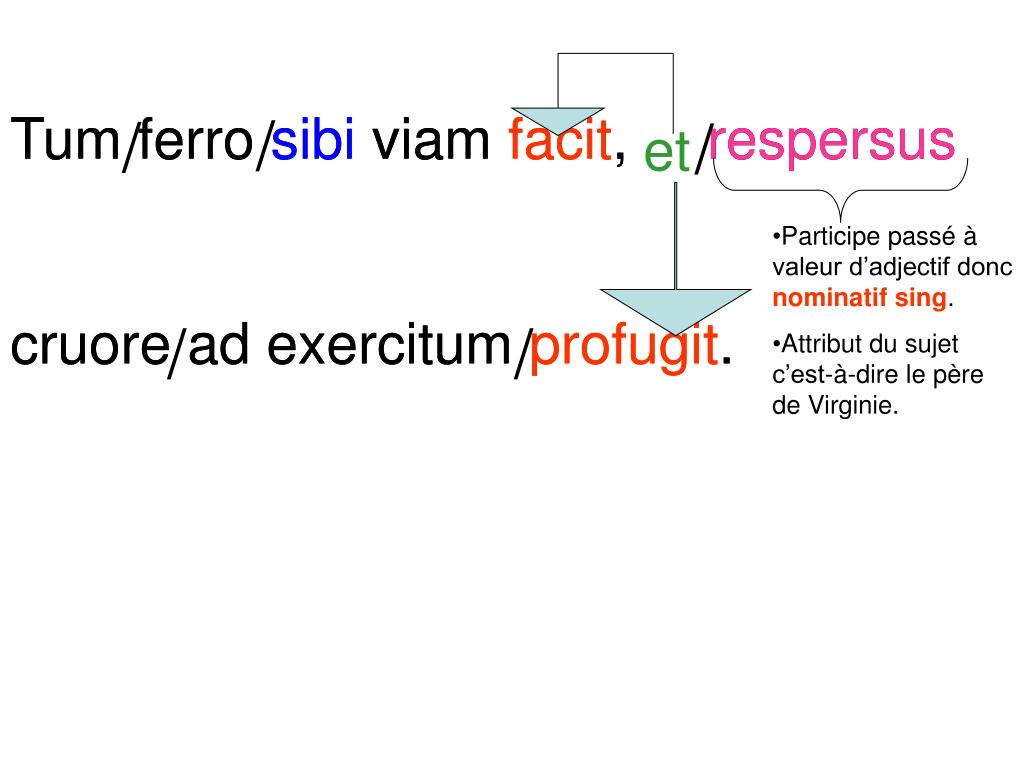 Tum/ferro/sibi viam facit, et/respersus

cruore/ad exercitum/profugit.

•Participe passé à valeur d’adjectif donc nominatif sing.

•Attribut du sujet c’est-à-dire le père de Virginie.